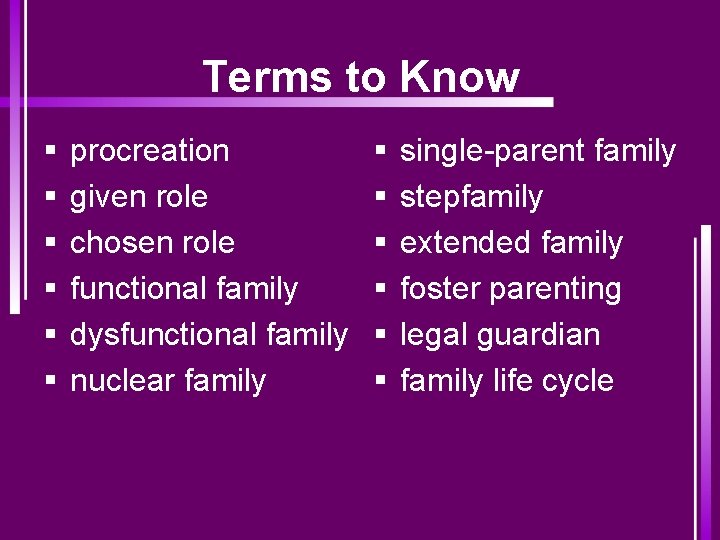 Terms to Know

▪ procreation
▪ given role
▪ chosen role
▪ functional family
▪ dysfunctional family
▪ nuclear family

▪ single-parent family
▪ stepfamily
▪ extended family
▪ foster parenting
▪ legal guardian
▪ family life cycle